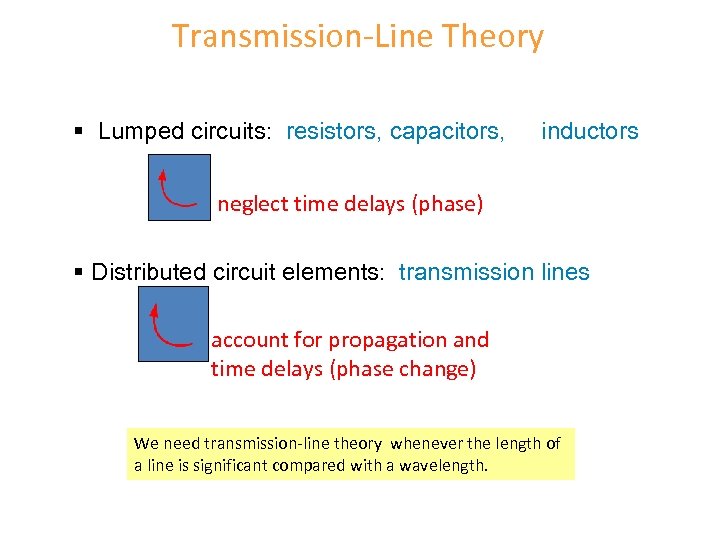 Transmission-Line Theory

▪ Lumped circuits: resistors, capacitors, inductors

neglect time delays (phase)

▪ Distributed circuit elements: transmission lines

account for propagation and time delays (phase change)

We need transmission-line theory whenever the length of a line is significant compared with a wavelength.